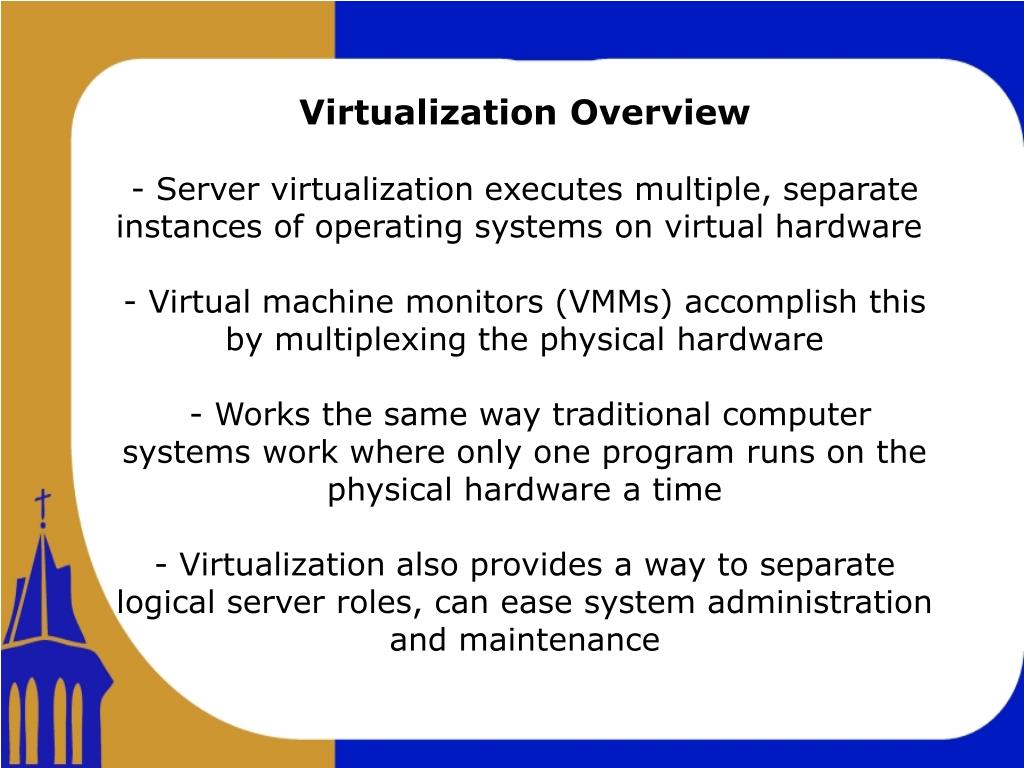 Virtualization Overview

- Server virtualization executes multiple, separate instances of operating systems on virtual hardware

- Virtual machine monitors (VMMs) accomplish this by multiplexing the physical hardware

- Works the same way traditional computer systems work where only one program runs on the physical hardware a time

- Virtualization also provides a way to separate logical server roles, can ease system administration and maintenance